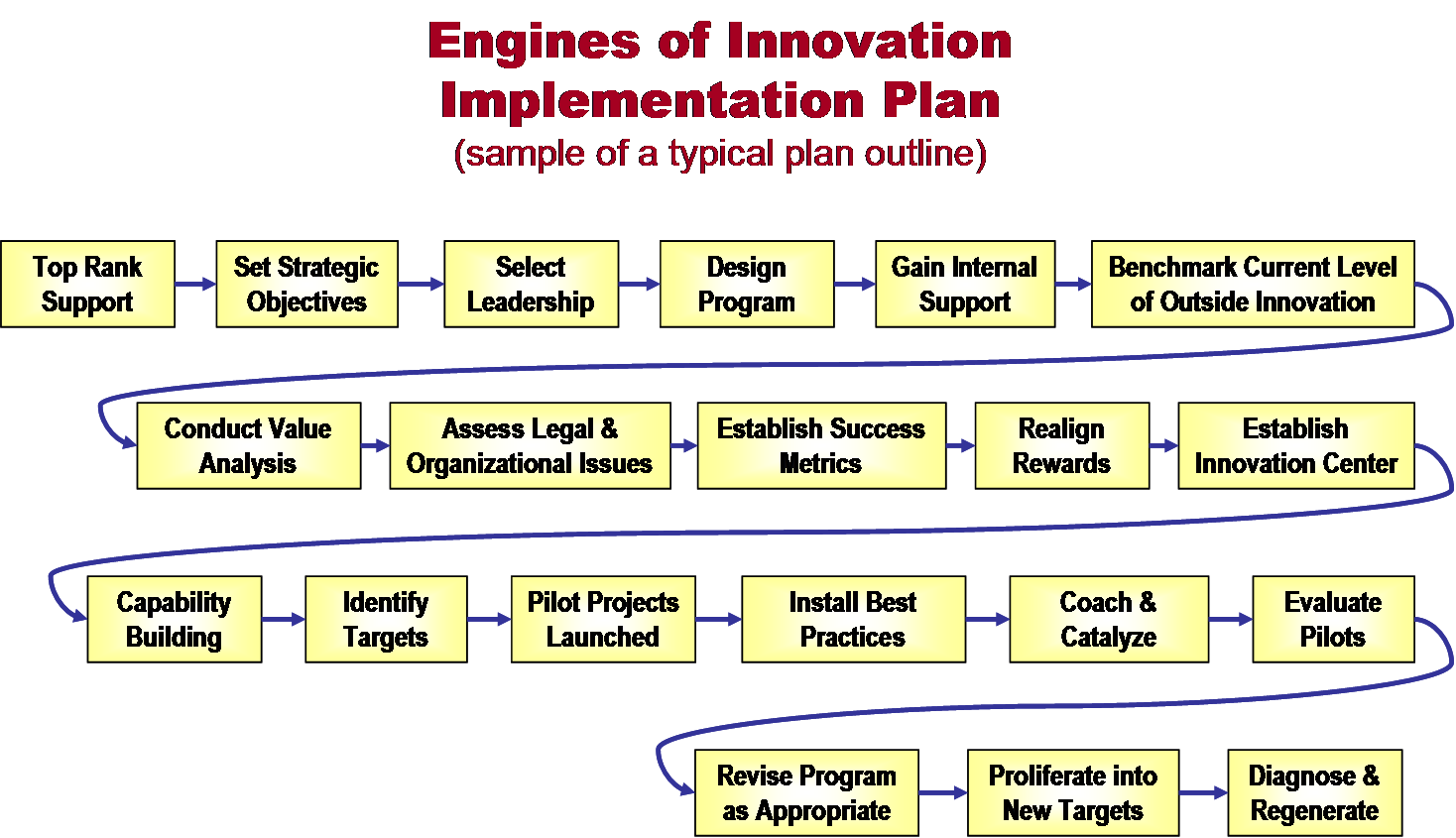 Engines of Innovation Implementation Plan
(sample of a typical plan outline)

Top Rank Support

Set Strategic Objectives

Select Leadership

Design Program

Gain Internal Support

Benchmark Current Level of Outside Innovation

Conduct Value Analysis

Assess Legal & Organizational Issues

Establish Success Metrics

Realign Rewards

Establish Innovation Center

Capability Building

Identify Targets

Pilot Projects Launched

Install Best Practices

Coach & Catalyze

Evaluate Pilots

Revise Program as Appropriate

Proliferate into New Targets

Diagnose & Regenerate